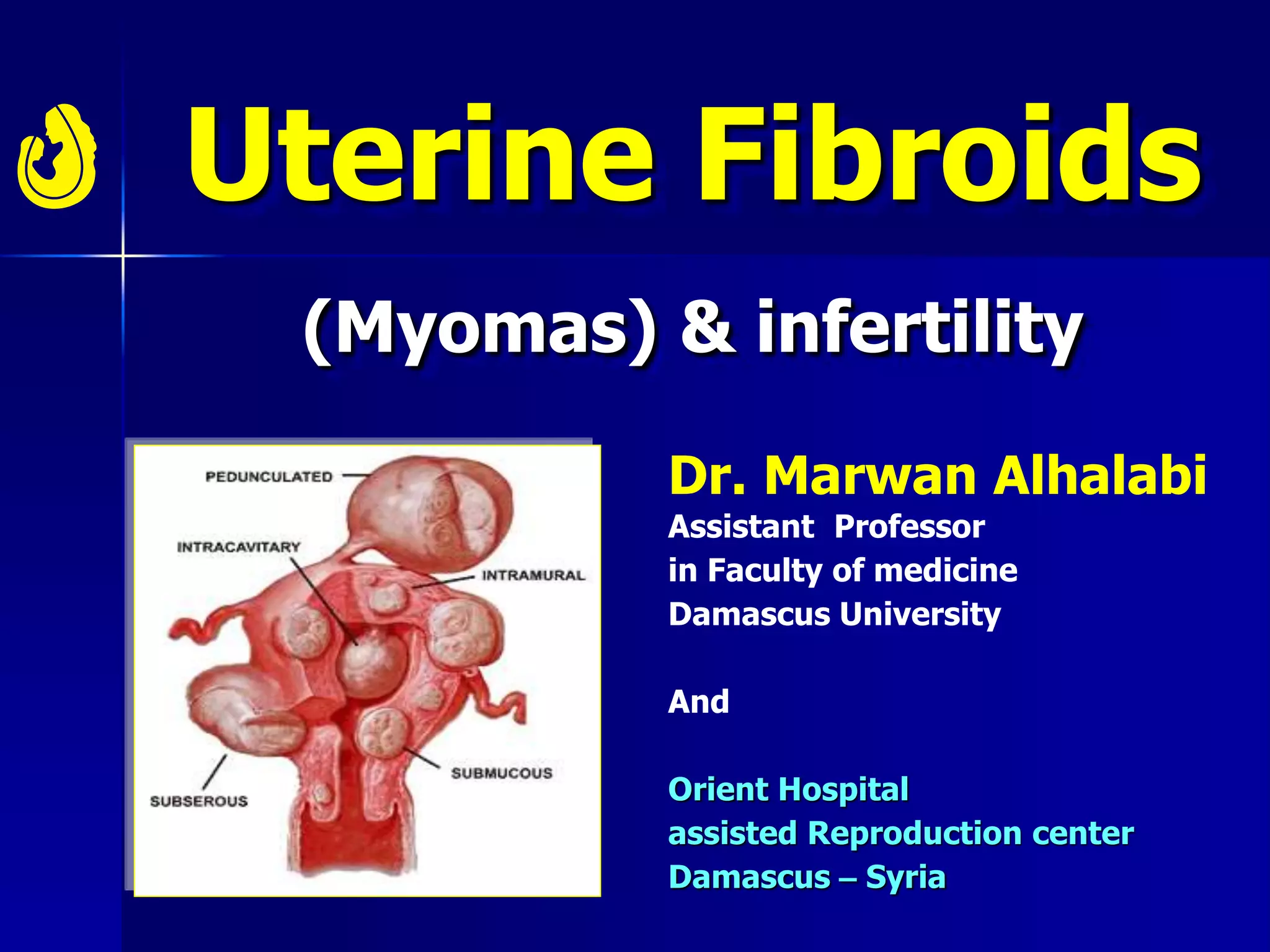 Uterine Fibroids

(Myomas) & infertility

PEDUNCULATED
INTRACAVITARY
INTRAMURAL
SUBMUCOUS
SUBSEROUS

Dr. Marwan Alhalabi
Assistant Professor
in Faculty of medicine
Damascus University

And

Orient Hospital
assisted Reproduction center
Damascus – Syria